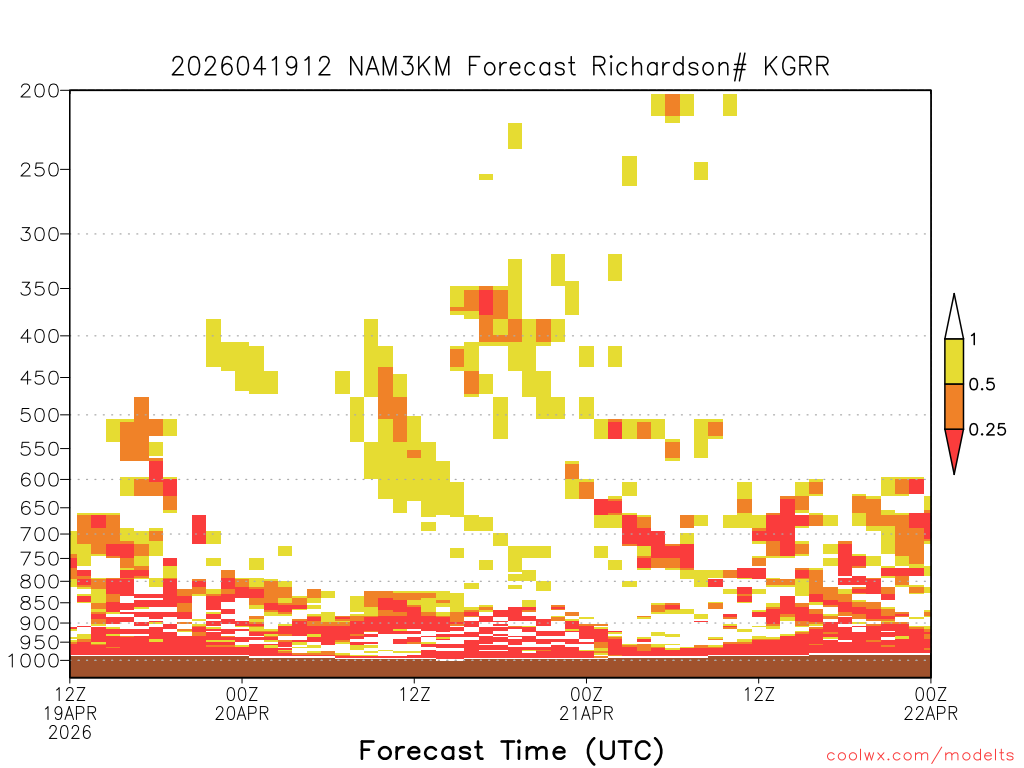 2026041912 NAM3KM Forecast Richardson# KGRR

200
250
300
350
400
450
500
550
600
650
700
750
800
850
900
950
1000

1
0.5
0.25

12Z
19APR
2026

00Z
20APR

12Z

00Z
21APR

12Z

00Z
22APR

Forecast Time (UTC)

coolwx.com/modelts